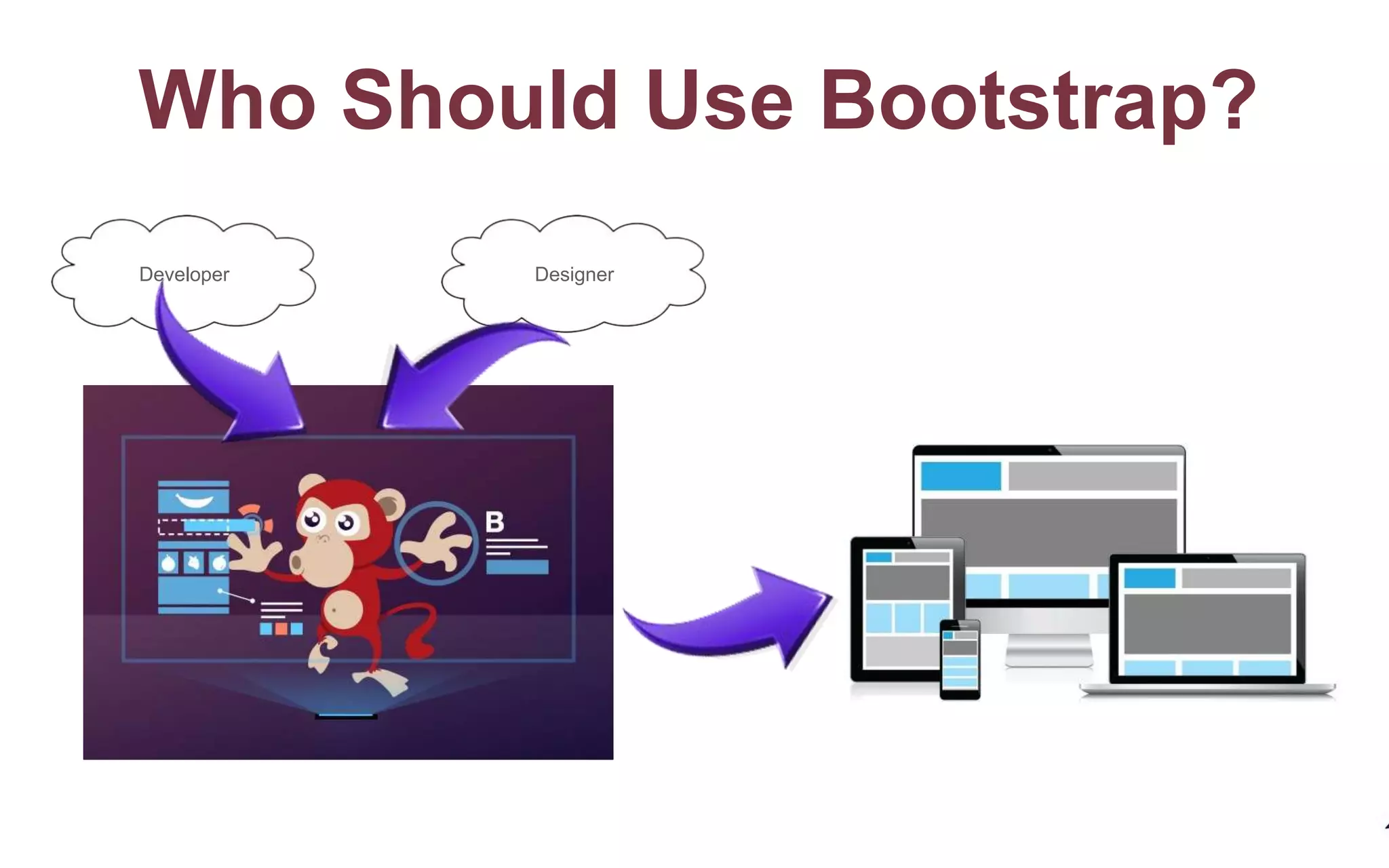 Who Should Use Bootstrap?

Developer

Designer

B